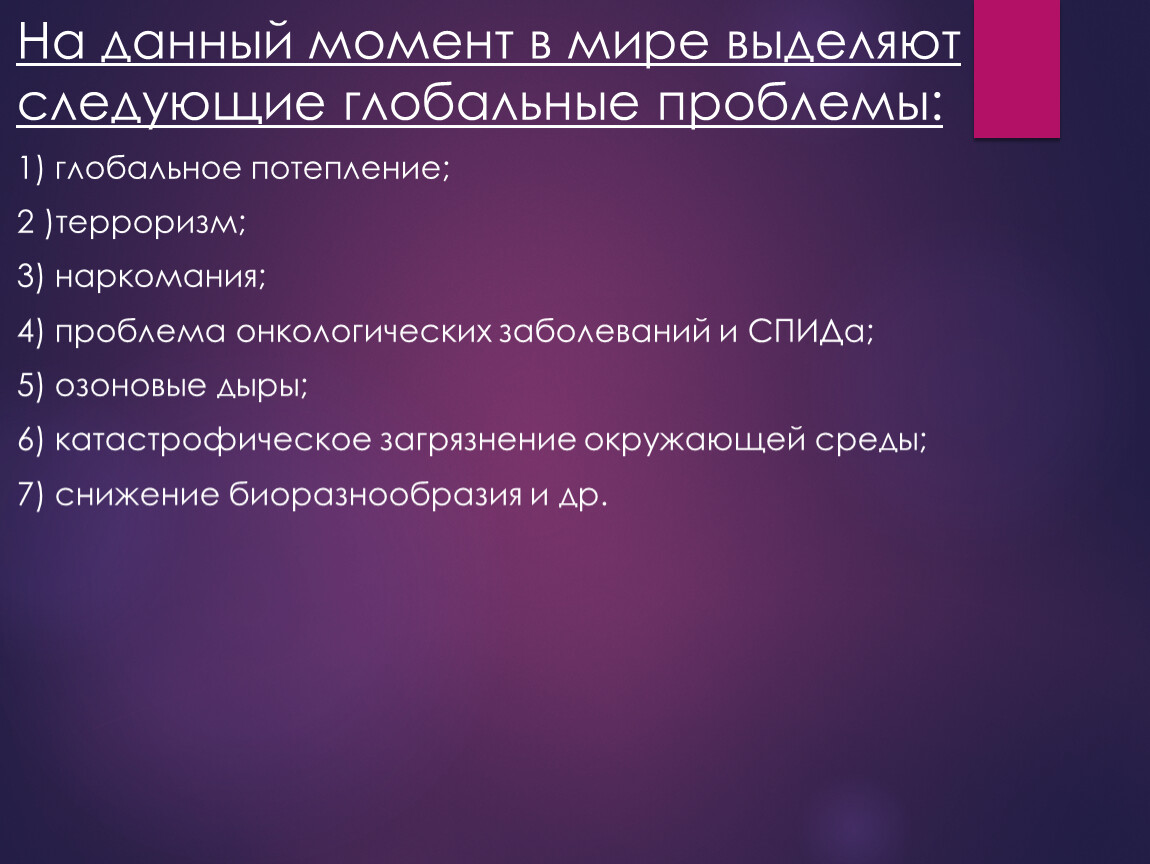 На данный момент в мире выделяют следующие глобальные проблемы:

1) глобальное потепление;

2 )терроризм;

3) наркомания;

4) проблема онкологических заболеваний и СПИДа;

5) озоновые дыры;

6) катастрофическое загрязнение окружающей среды;

7) снижение биоразнообразия и др.